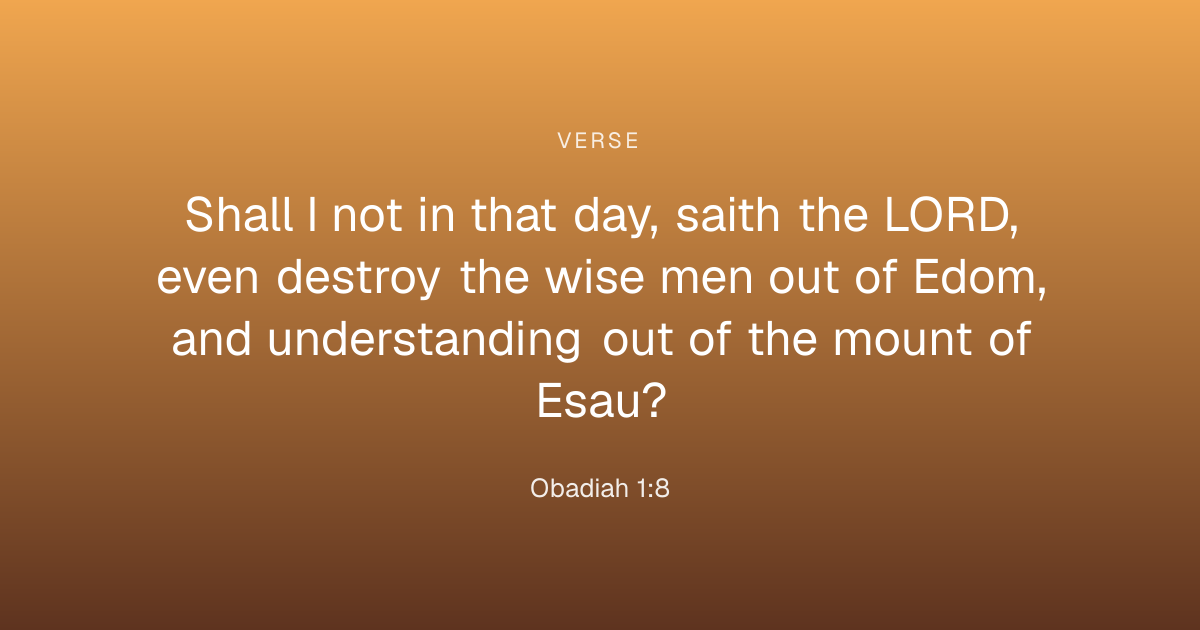 VERSE

Shall I not in that day, saith the LORD, even destroy the wise men out of Edom, and understanding out of the mount of Esau?

Obadiah 1:8